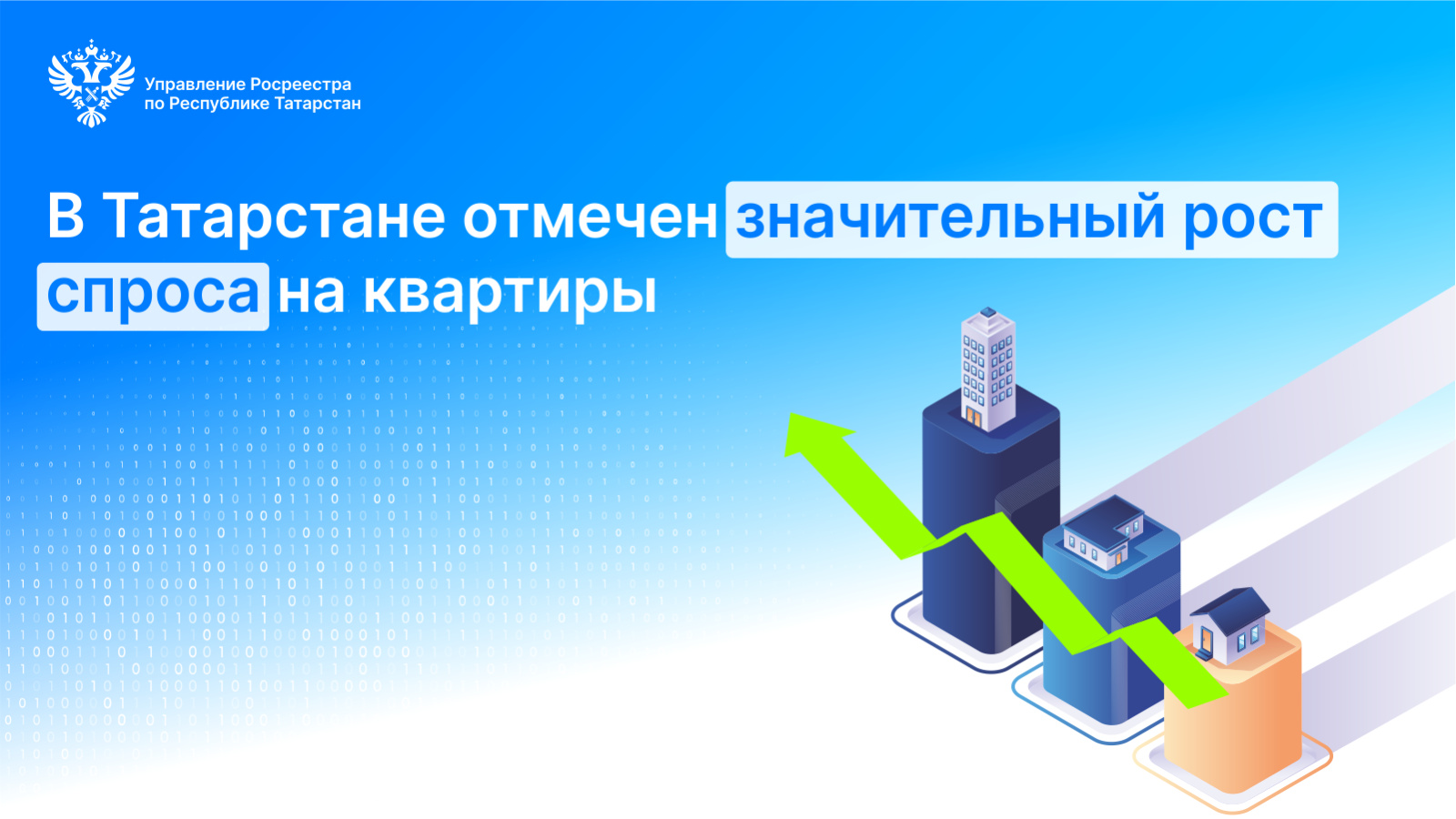 Управление Росреестра по Республике Татарстан

В Татарстане отмечен значительный рост спроса на квартиры